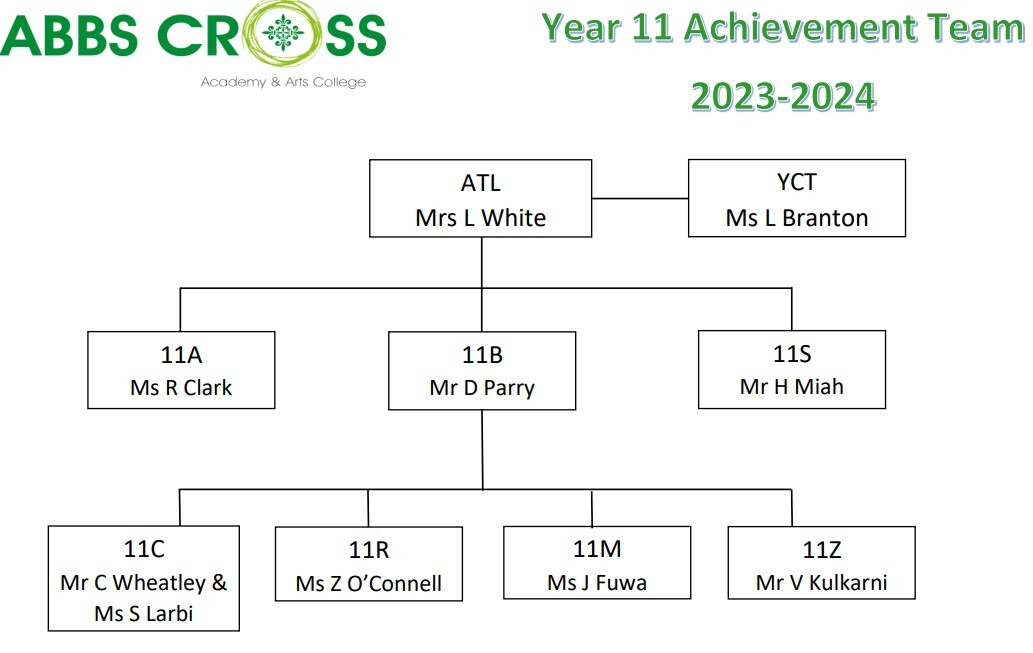 ABBS CROSS
Academy & Arts College

Year 11 Achievement Team
2023-2024

ATL
Mrs L White

YCT
Ms L Branton

11A
Ms R Clark

11B
Mr D Parry

11S
Mr H Miah

11C
Mr C Wheatley & Ms S Larbi

11R
Ms Z O'Connell

11M
Ms J Fuwa

11Z
Mr V Kulkarni